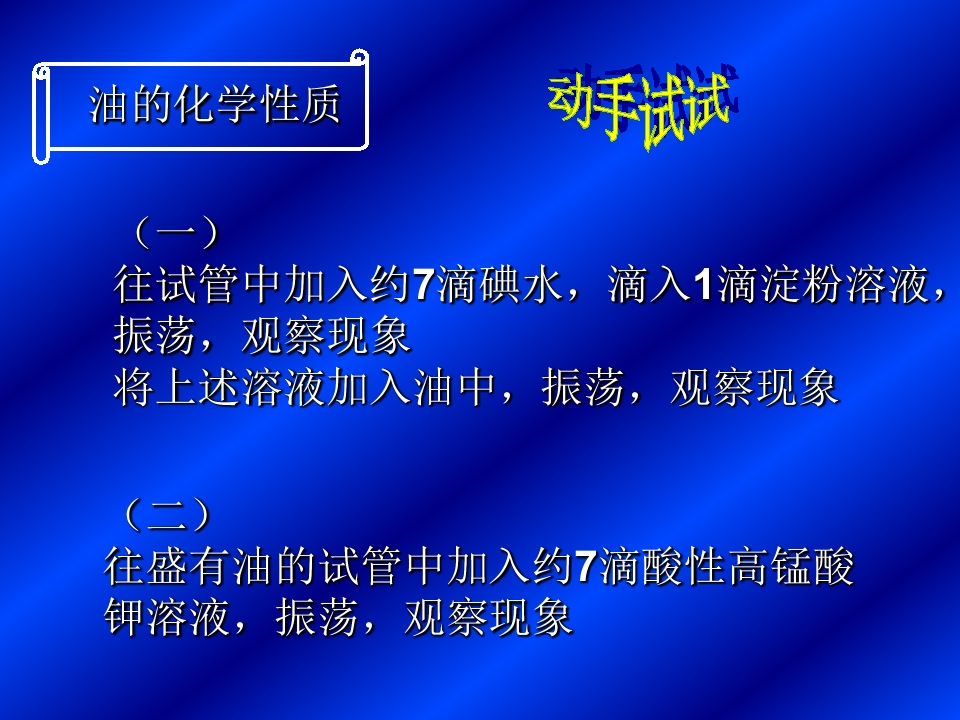 油的化学性质

动手试试

（一）
往试管中加入约7滴碘水，滴入1滴淀粉溶液，振荡，观察现象
将上述溶液加入油中，振荡，观察现象

（二）
往盛有油的试管中加入约7滴酸性高锰酸钾溶液，振荡，观察现象